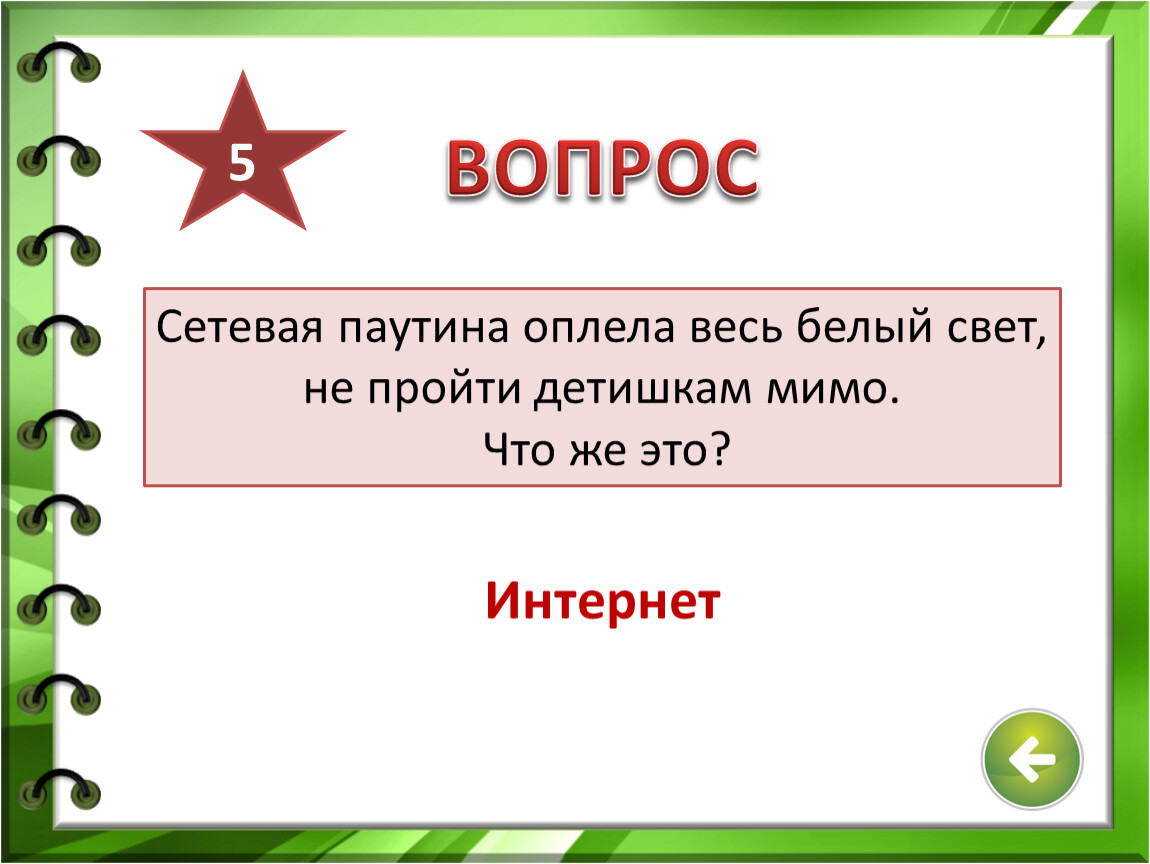 5

ВОПРОС

Сетевая паутина оплела весь белый свет,
не пройти детишкам мимо.
Что же это?

Интернет